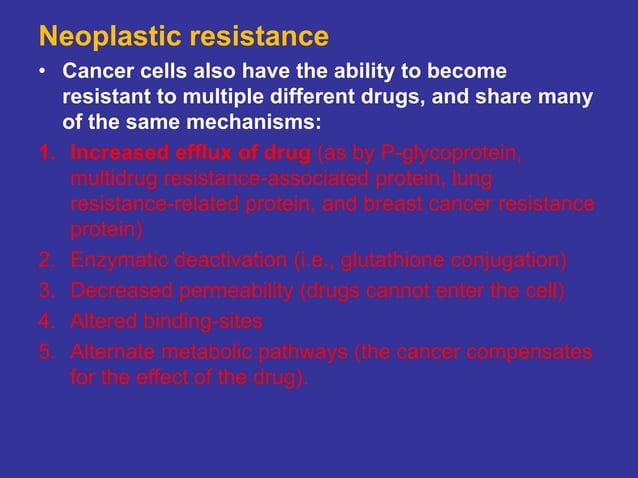 Neoplastic resistance

• Cancer cells also have the ability to become resistant to multiple different drugs, and share many of the same mechanisms:

1. Increased efflux of drug (as by P-glycoprotein, multidrug resistance-associated protein, lung resistance-related protein, and breast cancer resistance protein)
2. Enzymatic deactivation (i.e., glutathione conjugation)
3. Decreased permeability (drugs cannot enter the cell)
4. Altered binding-sites
5. Alternate metabolic pathways (the cancer compensates for the effect of the drug).